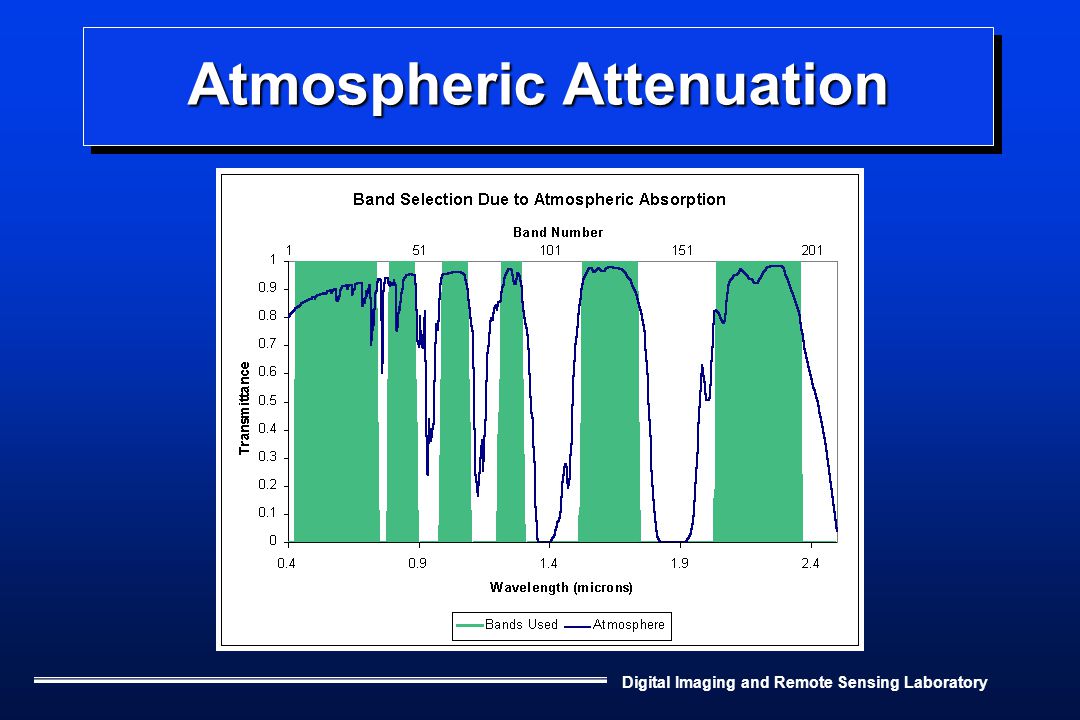 Atmospheric Attenuation

Band Selection Due to Atmospheric Absorption

Band Number

1 51 101 151 201

Transmittance

1
0.9
0.8
0.7
0.6
0.5
0.4
0.3
0.2
0.1
0

0.4 0.9 1.4 1.9 2.4

Wavelength (microns)

Bands Used Atmosphere

Digital Imaging and Remote Sensing Laboratory